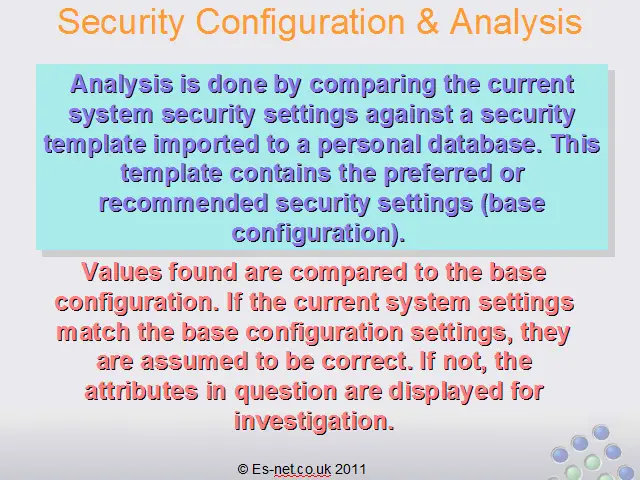 Security Configuration & Analysis

Analysis is done by comparing the current system security settings against a security template imported to a personal database. This template contains the preferred or recommended security settings (base configuration).

Values found are compared to the base configuration. If the current system settings match the base configuration settings, they are assumed to be correct. If not, the attributes in question are displayed for investigation.

© Es-net.co.uk 2011